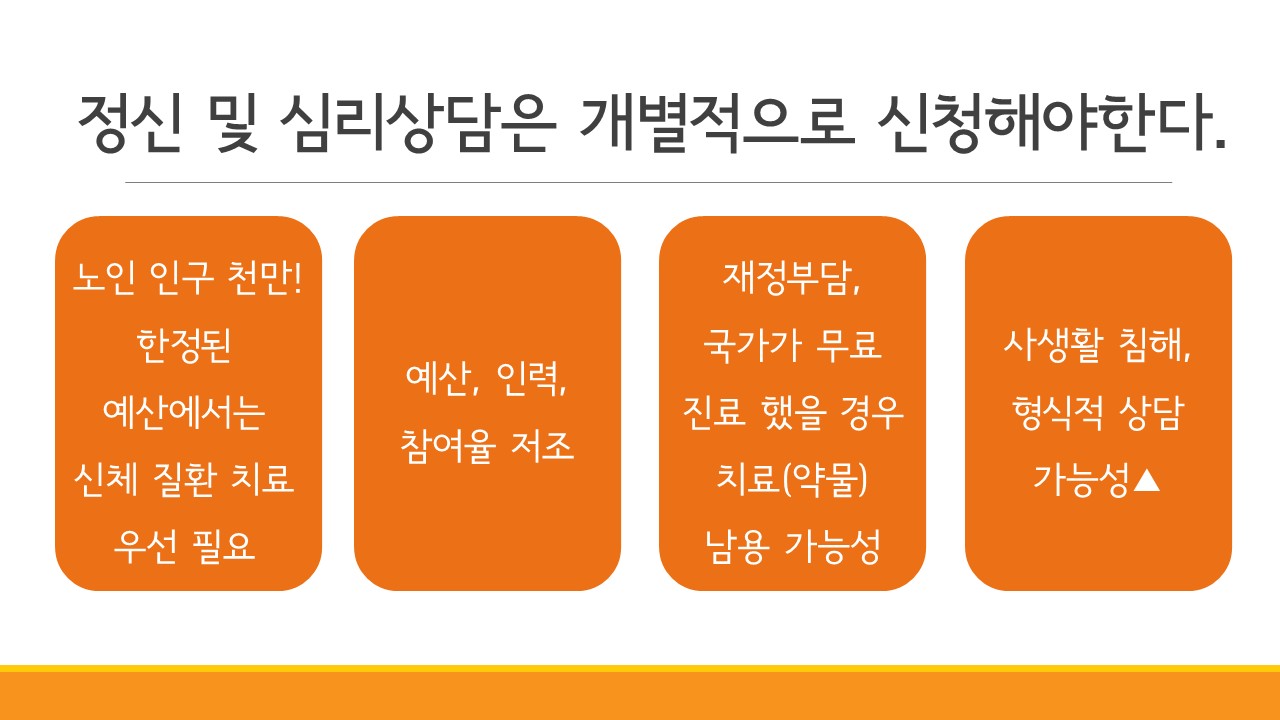 정신 및 심리상담은 개별적으로 신청해야한다.

노인 인구 천만!
한정된
예산에서는
신체 질환 치료
우선 필요

예산, 인력,
참여율 저조

재정부담,
국가가 무료
진료 했을 경우
치료(약물)
남용 가능성

사생활 침해,
형식적 상담
가능성▲